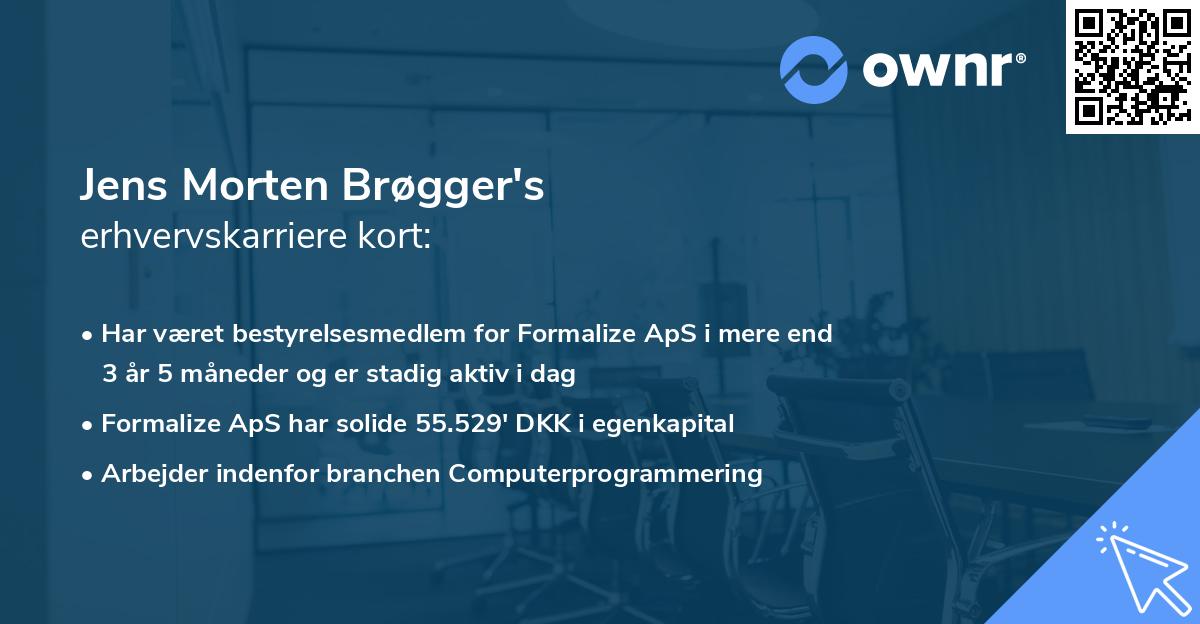 ownr®

Jens Morten Brøgger's
erhvervskarriere kort:

• Har været bestyrelsesmedlem for Formalize ApS i mere end 3 år 5 måneder og er stadig aktiv i dag
• Formalize ApS har solide 55.529' DKK i egenkapital
• Arbejder indenfor branchen Computerprogrammering